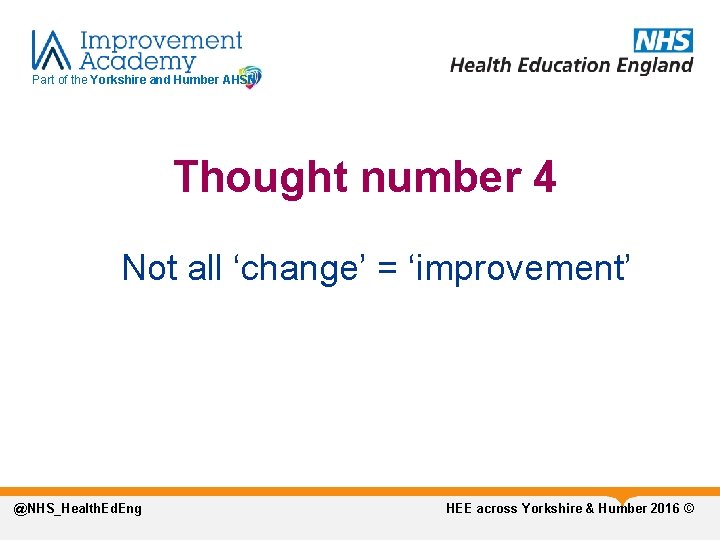 Improvement Academy
Part of the Yorkshire and Humber AHSN

NHS
Health Education England

Thought number 4

Not all ‘change’ = ‘improvement’

@NHS_HealthEdEng

HEE across Yorkshire & Humber 2016 ©